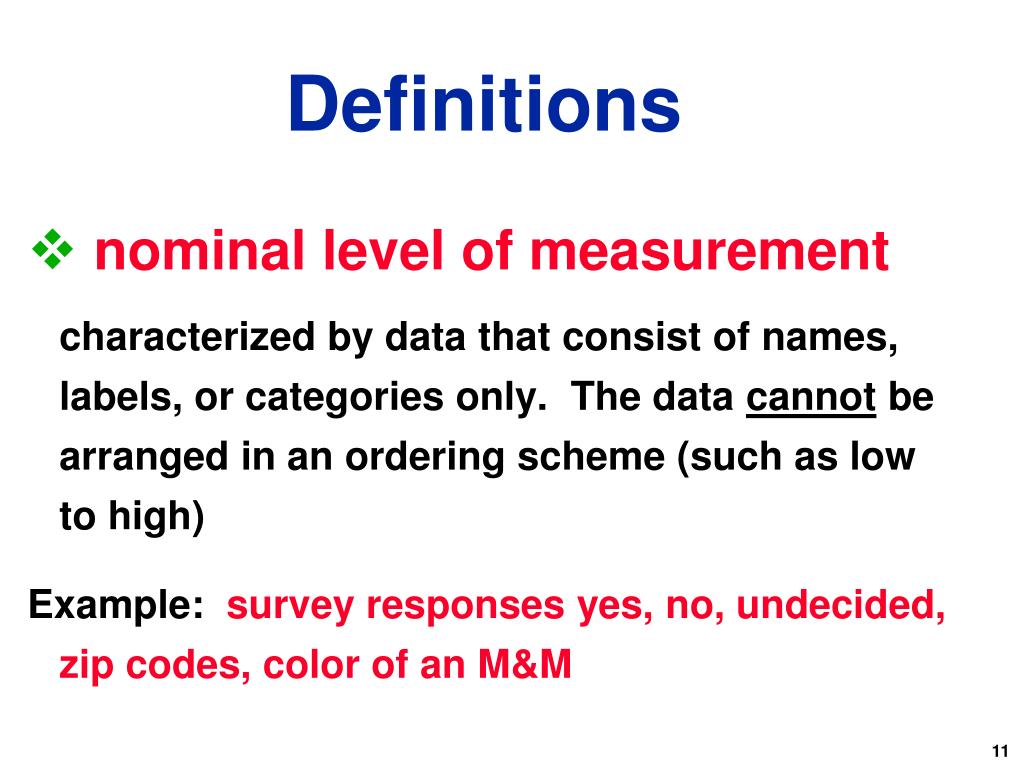 Definitions

❖ nominal level of measurement

characterized by data that consist of names, labels, or categories only. The data cannot be arranged in an ordering scheme (such as low to high)

Example: survey responses yes, no, undecided, zip codes, color of an M&M

11